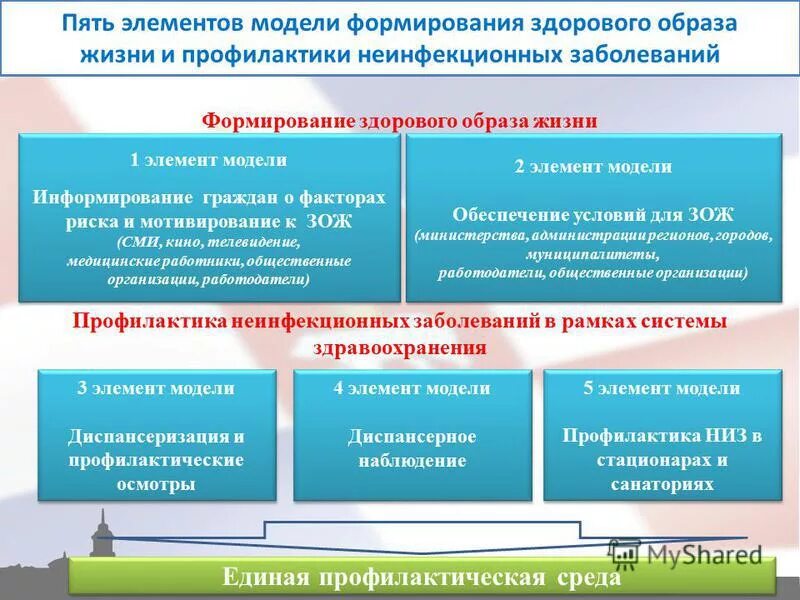 Пять элементов модели формирования здорового образа жизни и профилактики неинфекционных заболеваний

Формирование здорового образа жизни

1 элемент модели

Информирование граждан о факторах риска и мотивирование к ЗОЖ
(СМИ, кино, телевидение, медицинские работники, общественные организации, работодатели)

2 элемент модели

Обеспечение условий для ЗОЖ
(министерства, администрации регионов, городов, муниципалитеты, работодатели, общественные организации)

Профилактика неинфекционных заболеваний в рамках системы здравоохранения

3 элемент модели

Диспансеризация и профилактические осмотры

4 элемент модели

Диспансерное наблюдение

5 элемент модели

Профилактика НИЗ в стационарах и санаториях

MyShared

Единая профилактическая среда